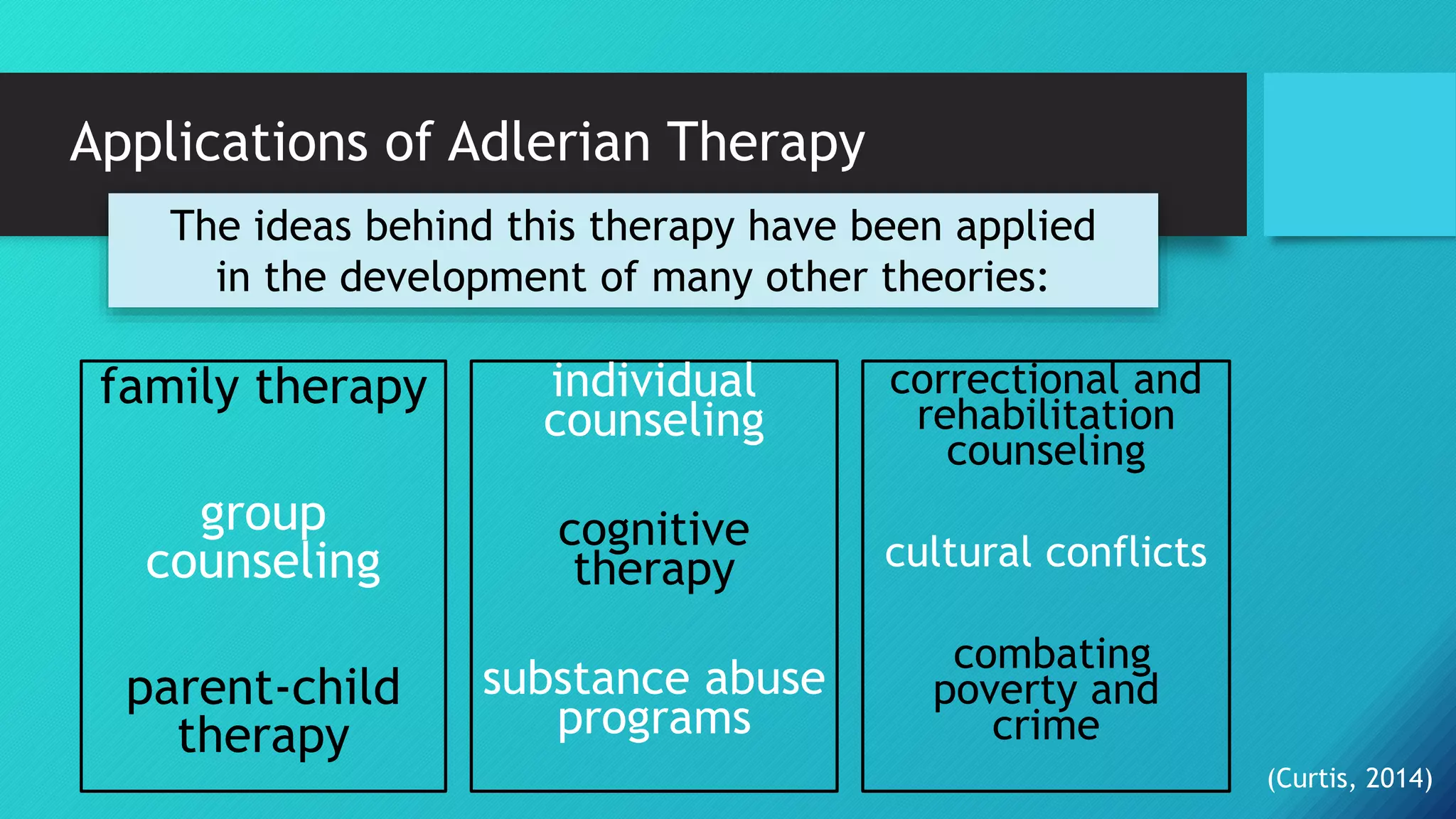 Applications of Adlerian Therapy

The ideas behind this therapy have been applied in the development of many other theories:

family therapy

group counseling

parent-child therapy

individual counseling

cognitive therapy

substance abuse programs

correctional and rehabilitation counseling

cultural conflicts

combating poverty and crime

(Curtis, 2014)